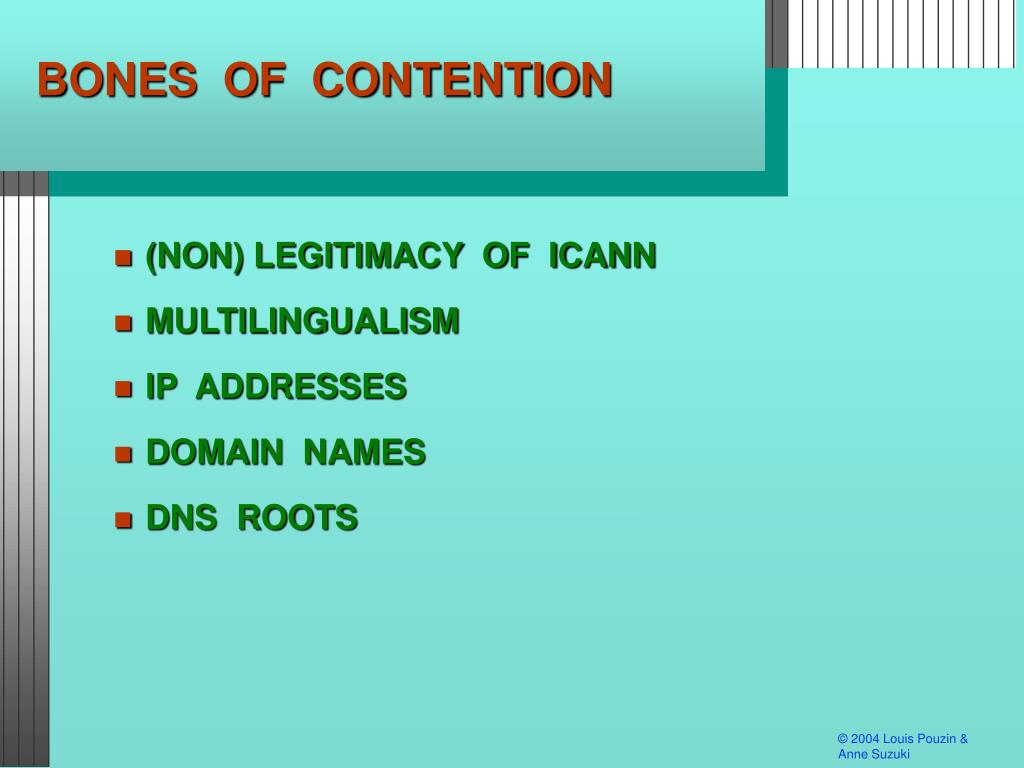 BONES OF CONTENTION

- (NON) LEGITIMACY OF ICANN
- MULTILINGUALISM
- IP ADDRESSES
- DOMAIN NAMES
- DNS ROOTS

© 2004 Louis Pouzin & Anne Suzuki